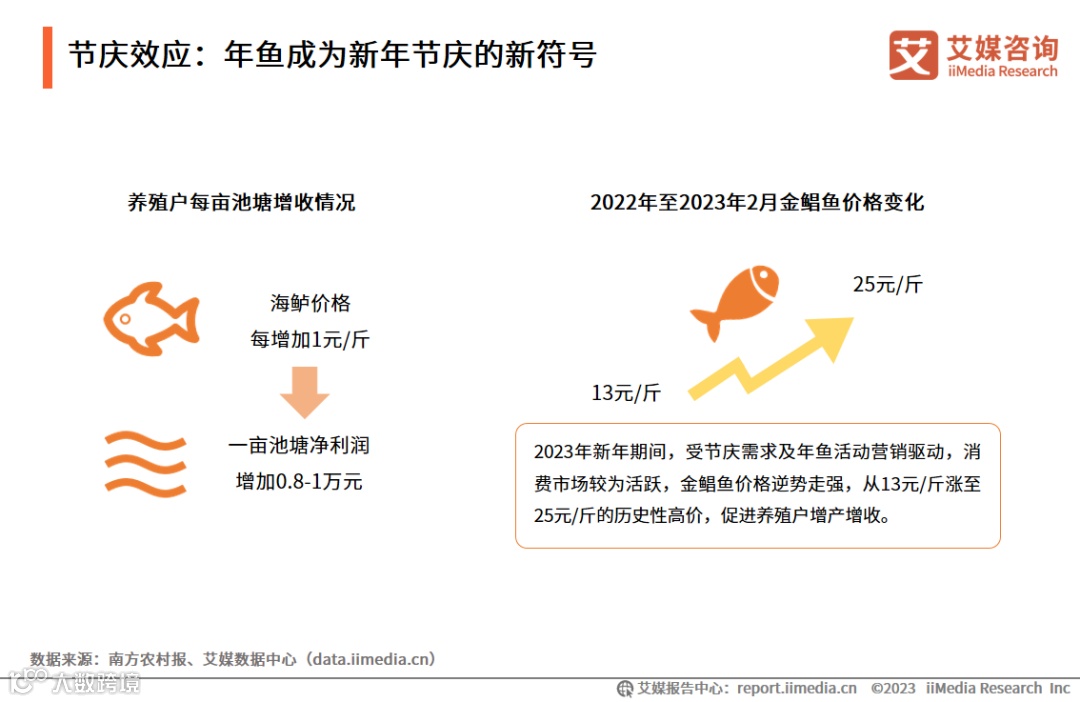 节庆效应：年鱼成为新年节庆的新符号

艾 艾媒咨询 iiMedia Research

养殖户每亩池塘增收情况

海鲈价格
每增加1元/斤

一亩池塘净利润
增加0.8-1万元

2022年至2023年2月金鲳鱼价格变化

25元/斤

13元/斤

2023年新年期间，受节庆需求及年鱼活动营销驱动，消费市场较为活跃，金鲳鱼价格逆势走强，从13元/斤涨至25元/斤的历史性高价，促进养殖户增产增收。

数据来源：南方农村报、艾媒数据中心（data.iimedia.cn）

大数跨境

艾媒报告中心：report.iimedia.cn ©2023 iiMedia Research Inc